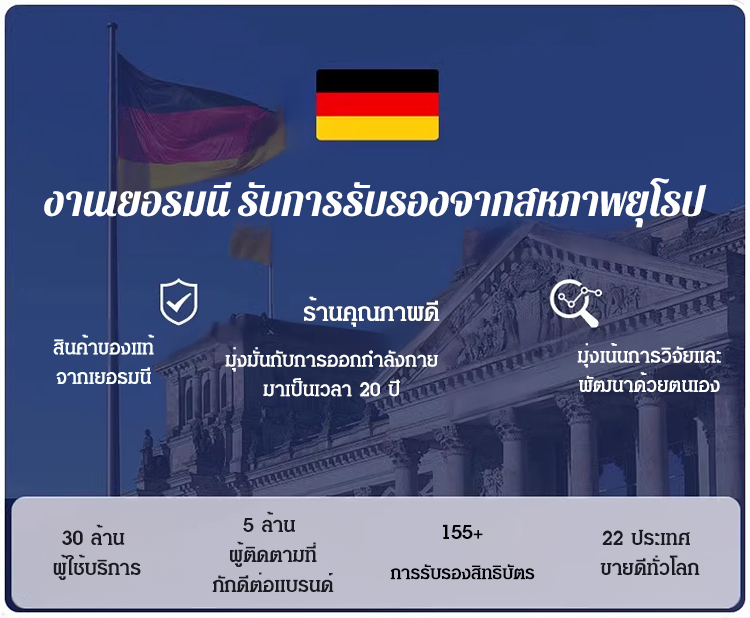 งานเยอรมนี รับการรับรองจากสหภาพยุโรป

สินค้าของแท้ จากเยอรมนี

ร้านคุณภาพดี

มุ่งมั่นกับการออกกำลังกาย มาเป็นเวลา 20 ปี

มุ่งเน้นการวิจัยและ พัฒนาด้วยตนเอง

30 ล้าน ผู้ใช้บริการ

5 ล้าน ผู้ติดตามที่ ภักดีต่อแบรนด์

155+ การรับรองสิทธิบัตร

22 ประเทศ ขายดีทั่วโลก